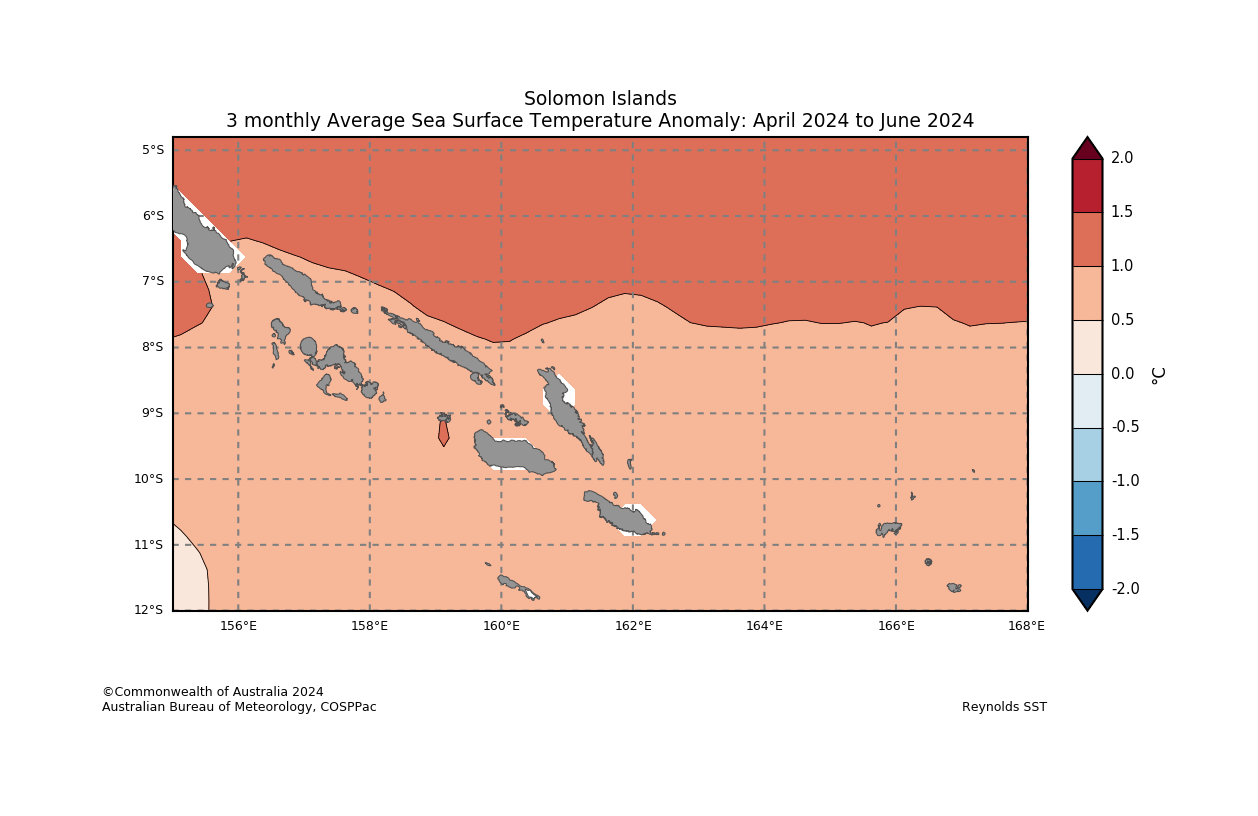 Solomon Islands
3 monthly Average Sea Surface Temperature Anomaly: April 2024 to June 2024

5°S
6°S
7°S
8°S
9°S
10°S
11°S
12°S

156°E
158°E
160°E
162°E
164°E
166°E
168°E

2.0
1.5
1.0
0.5
0.0
-0.5
-1.0
-1.5
-2.0
°C

©Commonwealth of Australia 2024
Australian Bureau of Meteorology, COSPPac

Reynolds SST